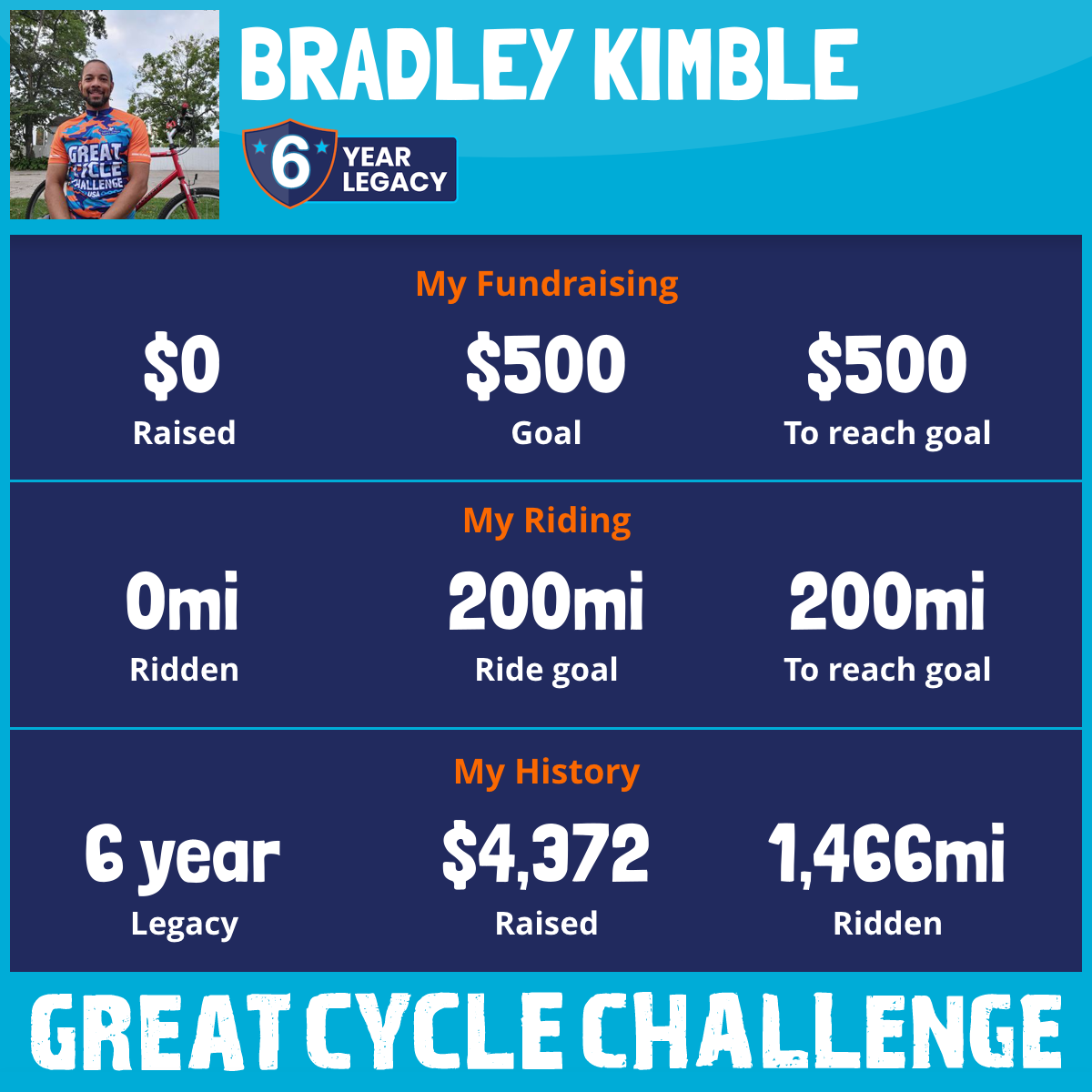 GREAT CYCLE CHALLENGE USA

BRADLEY KIMBLE

6 YEAR LEGACY

My Fundraising

$0
Raised

$500
Goal

$500
To reach goal

My Riding

0mi
Ridden

200mi
Ride goal

200mi
To reach goal

My History

6 year
Legacy

$4,372
Raised

1,466mi
Ridden

GREAT CYCLE CHALLENGE